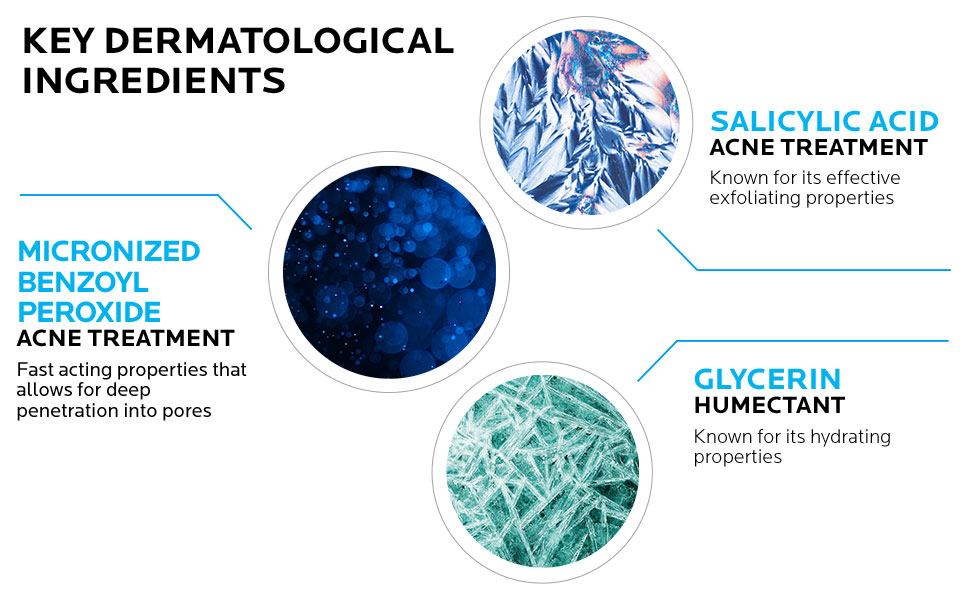 KEY DERMATOLOGICAL INGREDIENTS

SALICYLIC ACID
ACNE TREATMENT
Known for its effective exfoliating properties

MICRONIZED BENZOYL PEROXIDE
ACNE TREATMENT
Fast acting properties that allows for deep penetration into pores

GLYCERIN
HUMECTANT
Known for its hydrating properties